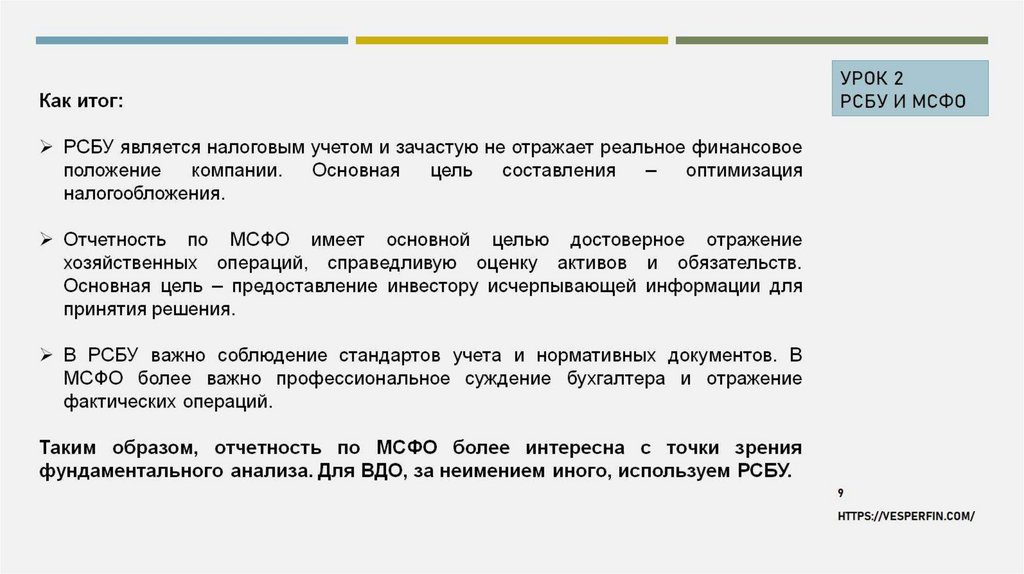 УРОК 2
РСБУ И МСФО

Как итог:

➢ РСБУ является налоговым учетом и зачастую не отражает реальное финансовое положение компании. Основная цель составления – оптимизация налогообложения.

➢ Отчетность по МСФО имеет основной целью достоверное отражение хозяйственных операций, справедливую оценку активов и обязательств. Основная цель – предоставление инвестору исчерпывающей информации для принятия решения.

➢ В РСБУ важно соблюдение стандартов учета и нормативных документов. В МСФО более важно профессиональное суждение бухгалтера и отражение фактических операций.

Таким образом, отчетность по МСФО более интересна с точки зрения фундаментального анализа. Для ВДО, за неимением иного, используем РСБУ.

9

HTTPS://VESPERFIN.COM/